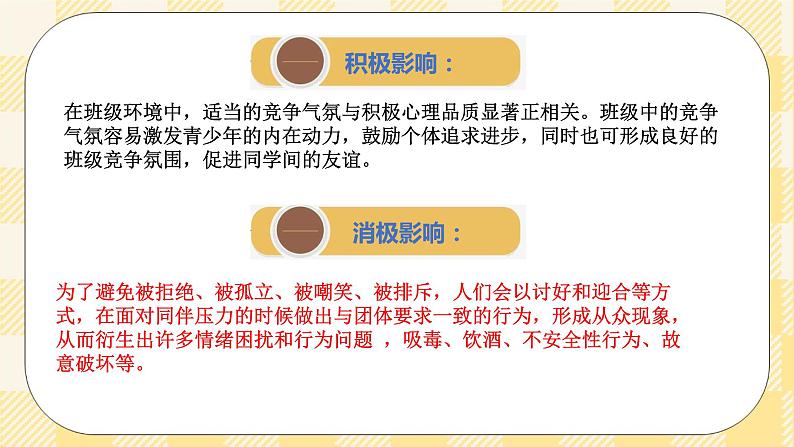 积极影响：

在班级环境中，适当的竞争气氛与积极心理品质显著正相关。班级中的竞争气氛容易激发青少年的内在动力，鼓励个体追求进步，同时也可形成良好的班级竞争氛围，促进同学间的友谊。

消极影响：

为了避免被拒绝、被孤立、被嘲笑、被排斥，人们会以讨好和迎合等方式，在面对同伴压力的时候做出与团体要求一致的行为，形成从众现象，从而衍生出许多情绪困扰和行为问题 ，吸毒、饮酒、不安全性行为、故意破坏等。